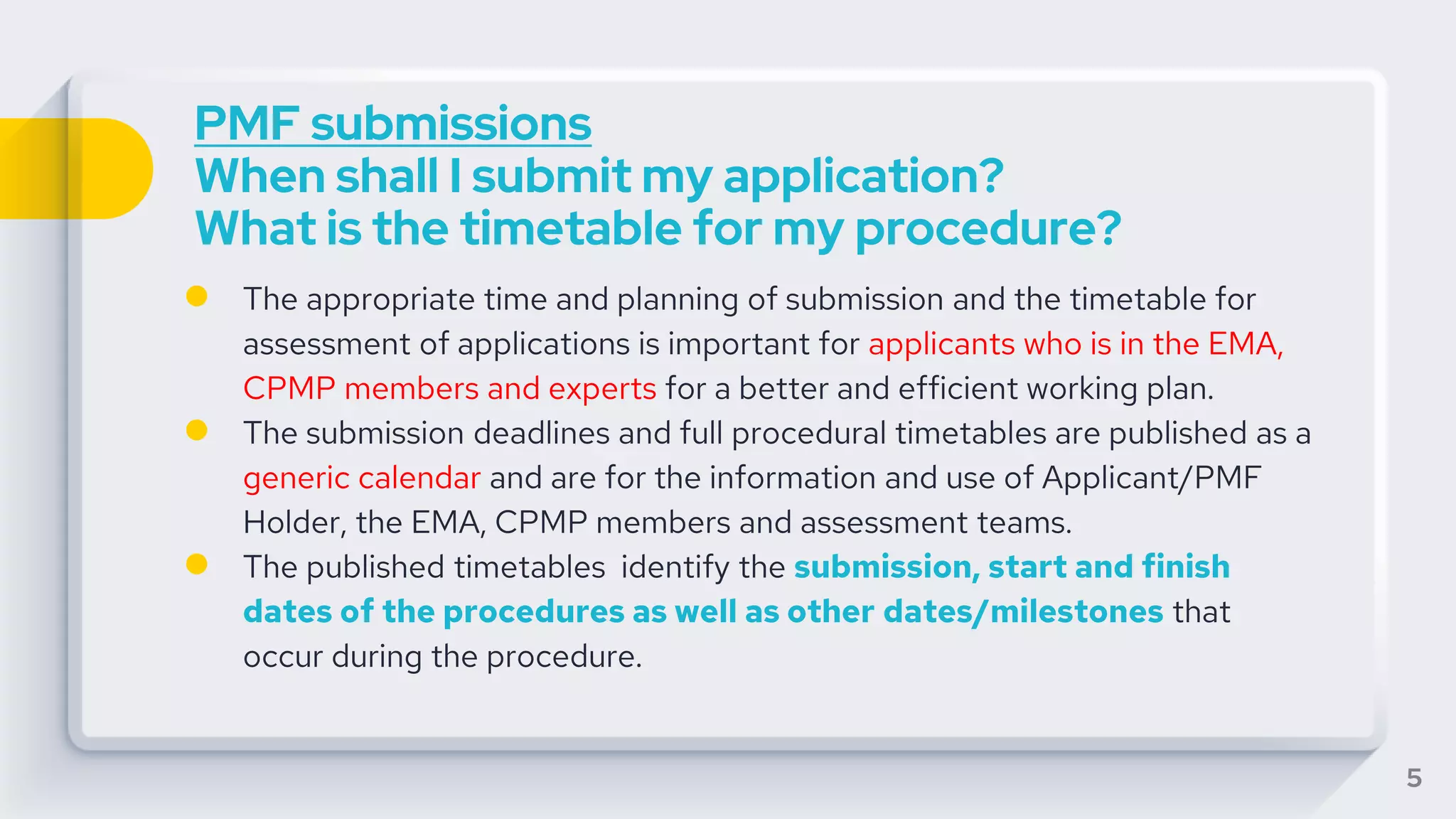 PMF submissions
When shall I submit my application?
What is the timetable for my procedure?

- The appropriate time and planning of submission and the timetable for assessment of applications is important for applicants who is in the EMA, CPMP members and experts for a better and efficient working plan.
- The submission deadlines and full procedural timetables are published as a generic calendar and are for the information and use of Applicant/PMF Holder, the EMA, CPMP members and assessment teams.
- The published timetables identify the submission, start and finish dates of the procedures as well as other dates/milestones that occur during the procedure.

5